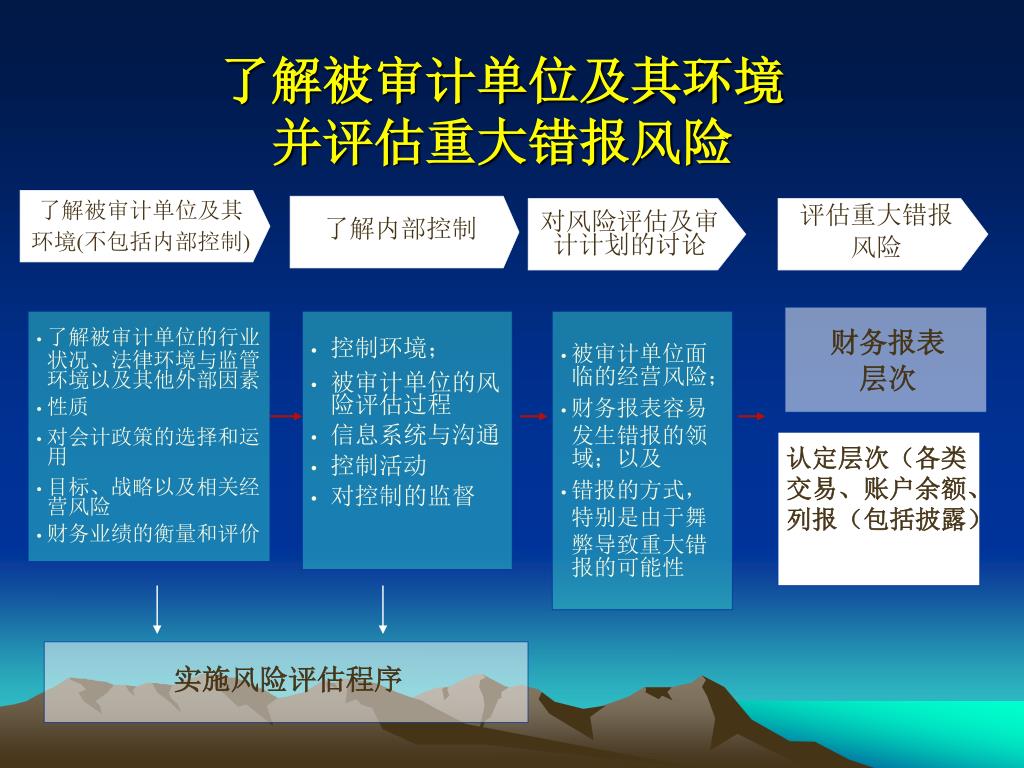 了解被审计单位及其环境
并评估重大错报风险

了解被审计单位及其环境(不包括内部控制)

了解内部控制

对风险评估及审计计划的讨论

评估重大错报风险

• 了解被审计单位的行业状况、法律环境与监管环境以及其他外部因素
• 性质
• 对会计政策的选择和运用
• 目标、战略以及相关经营风险
• 财务业绩的衡量和评价

• 控制环境；
• 被审计单位的风险评估过程
• 信息系统与沟通
• 控制活动
• 对控制的监督

• 被审计单位面临的经营风险；
• 财务报表容易发生错报的领域；以及
• 错报的方式，特别是由于舞弊导致重大错报的可能性

财务报表层次

认定层次（各类交易、账户余额、列报（包括披露）

实施风险评估程序